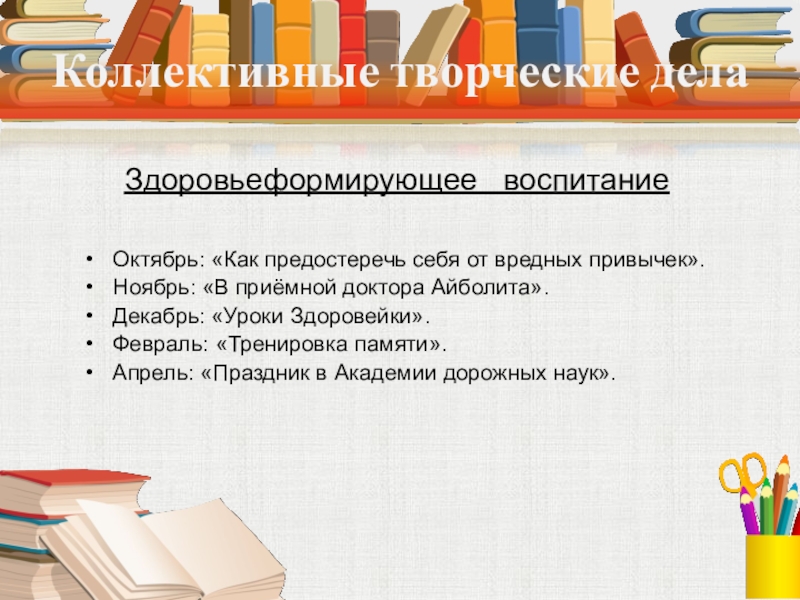 Коллективные творческие дела

Здоровьеформирующее воспитание

• Октябрь: «Как предостеречь себя от вредных привычек».
• Ноябрь: «В приёмной доктора Айболита».
• Декабрь: «Уроки Здоровейки».
• Февраль: «Тренировка памяти».
• Апрель: «Праздник в Академии дорожных наук».